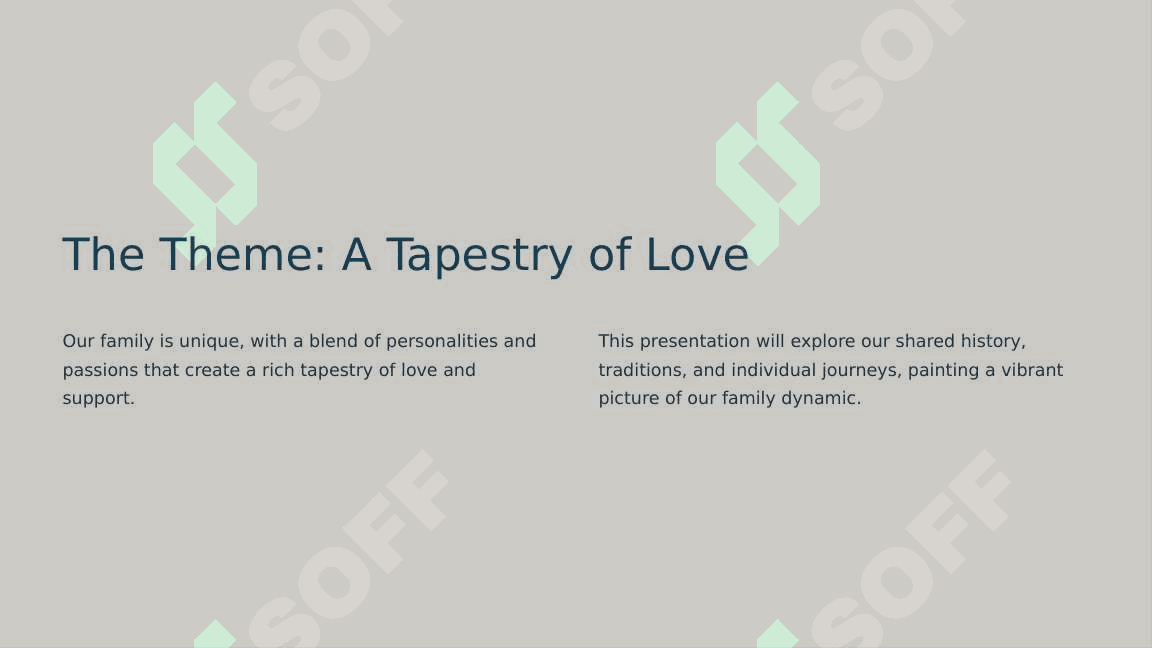 SOFF SOFF

The Theme: A Tapestry of Love

Our family is unique, with a blend of personalities and passions that create a rich tapestry of love and support.

This presentation will explore our shared history, traditions, and individual journeys, painting a vibrant picture of our family dynamic.

SOFF SOFF